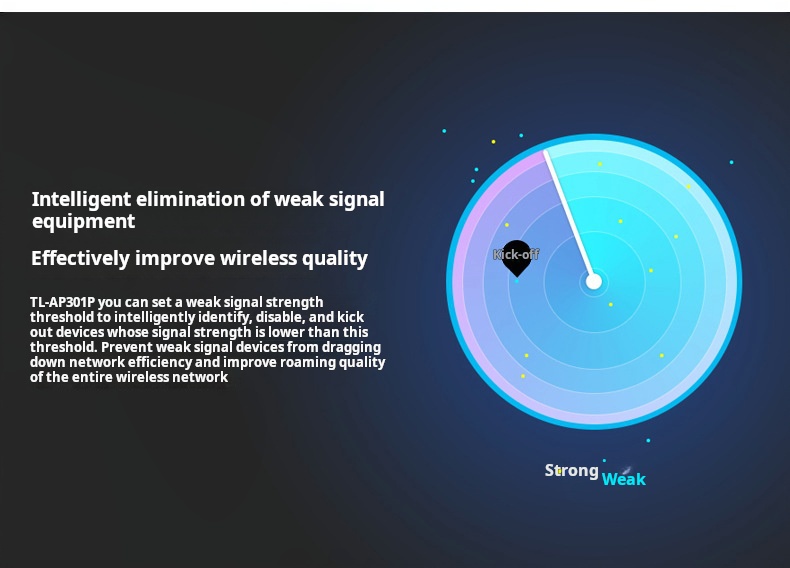 Intelligent elimination of weak signal equipment

Effectively improve wireless quality

TL-AP301P you can set a weak signal strength threshold to intelligently identify, disable, and kick out devices whose signal strength is lower than this threshold. Prevent weak signal devices from dragging down network efficiency and improve roaming quality of the entire wireless network

Kick-off

Strong Weak